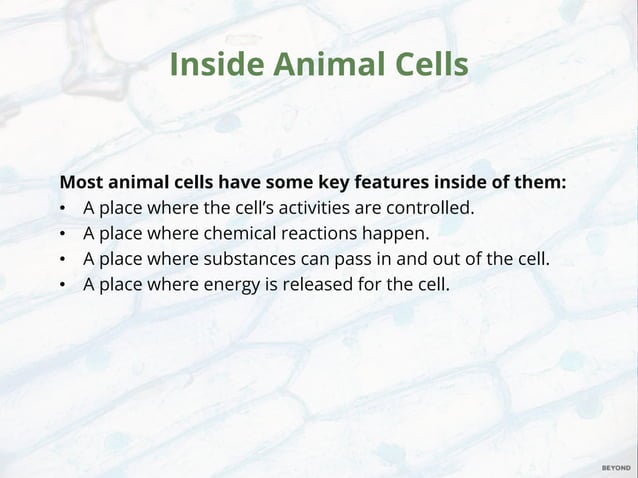 Inside Animal Cells

Most animal cells have some key features inside of them:
• A place where the cell's activities are controlled.
• A place where chemical reactions happen.
• A place where substances can pass in and out of the cell.
• A place where energy is released for the cell.

BEYOND